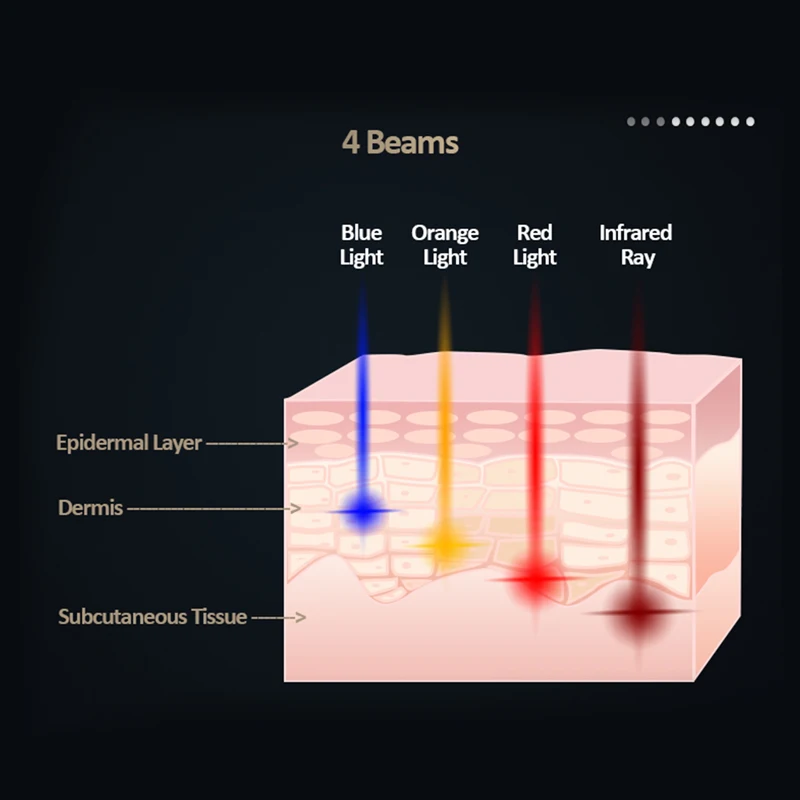 4 Beams

Blue Light

Orange Light

Red Light

Infrared Ray

Epidermal Layer

Dermis

Subcutaneous Tissue